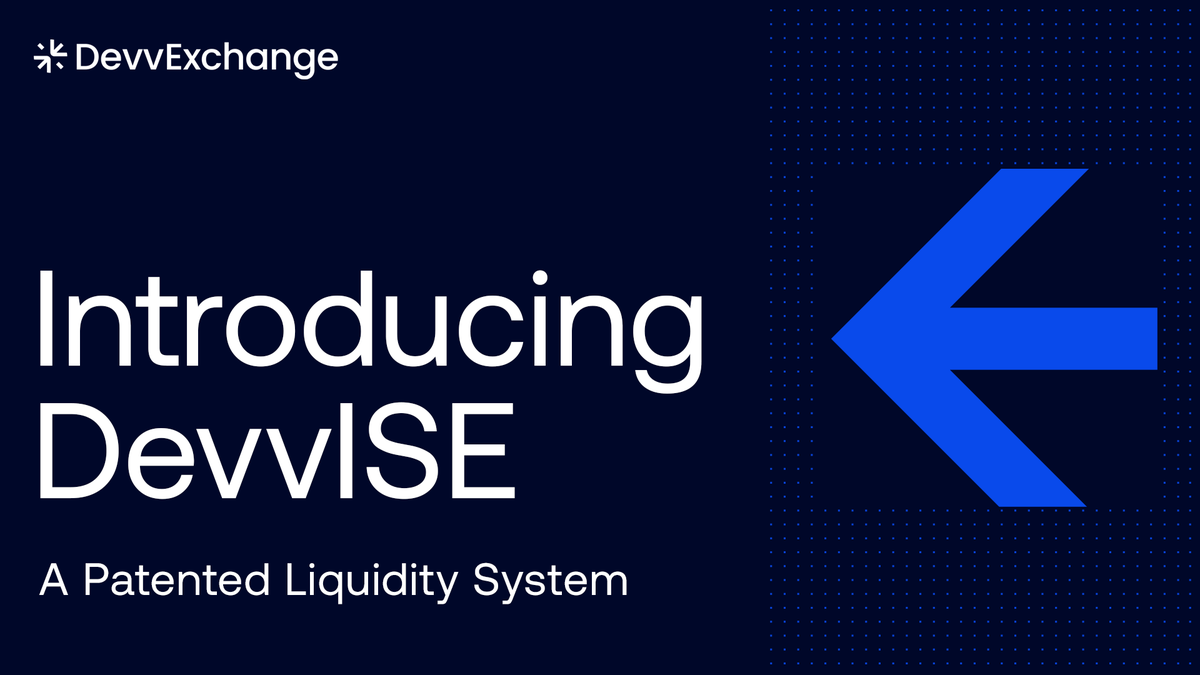 DevvExchange

Introducing DevvISE

A Patented Liquidity System